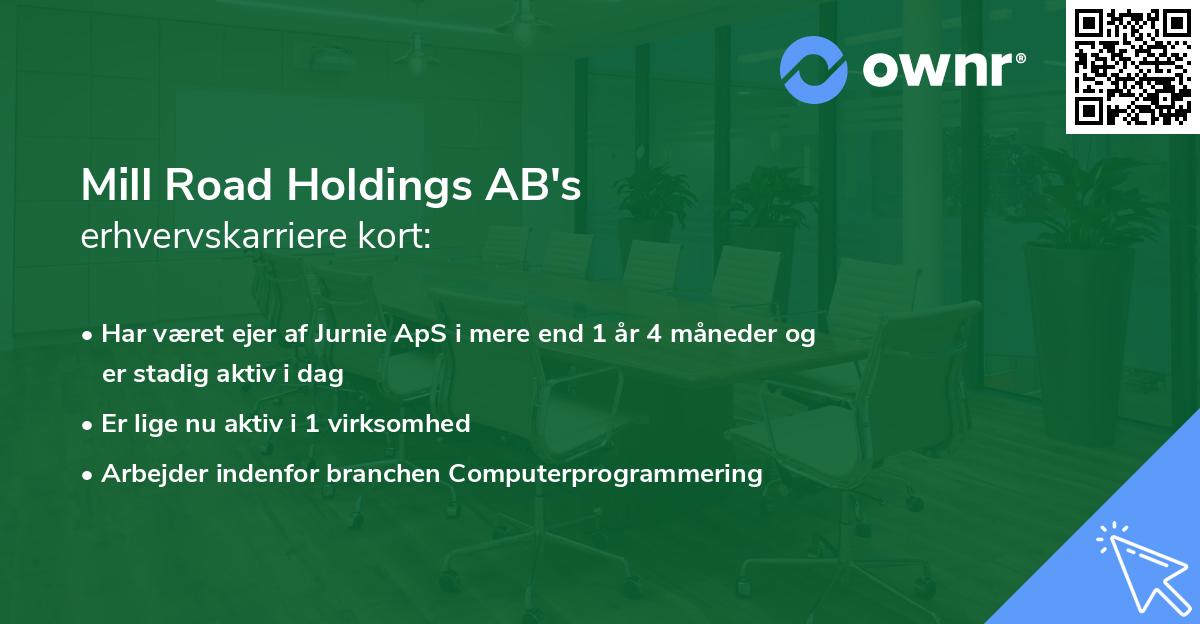 ownr®

Mill Road Holdings AB's
erhvervskarriere kort:

• Har været ejer af Jurnie ApS i mere end 1 år 4 måneder og er stadig aktiv i dag
• Er lige nu aktiv i 1 virksomhed
• Arbejder indenfor branchen Computerprogrammering